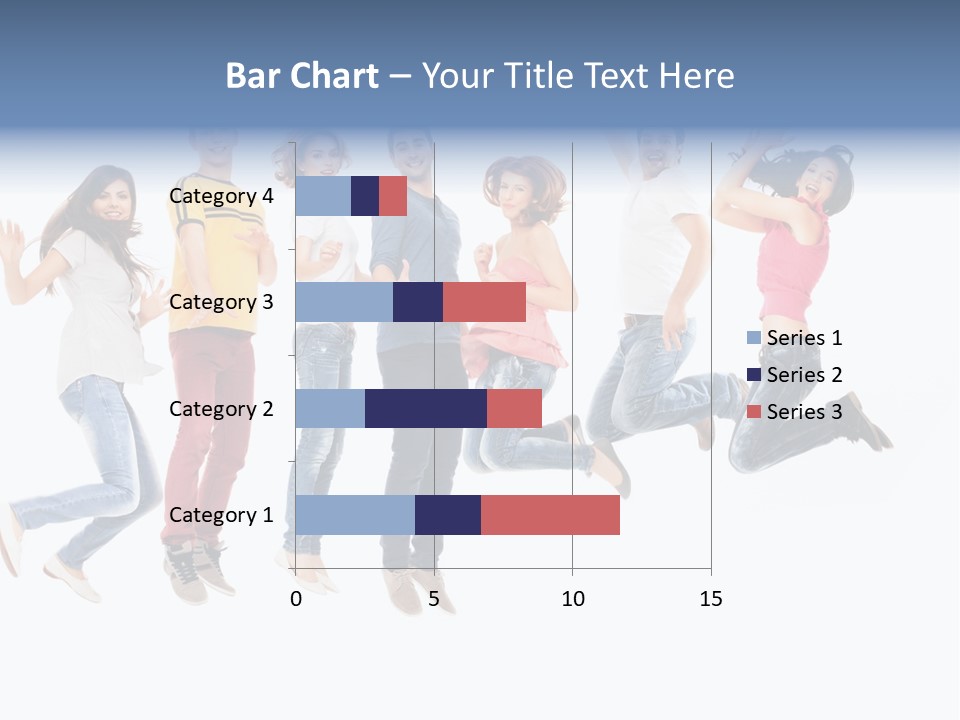 Bar Chart – Your Title Text Here

Category 4
Category 3
Category 2
Category 1

0
5
10
15

Series 1
Series 2
Series 3